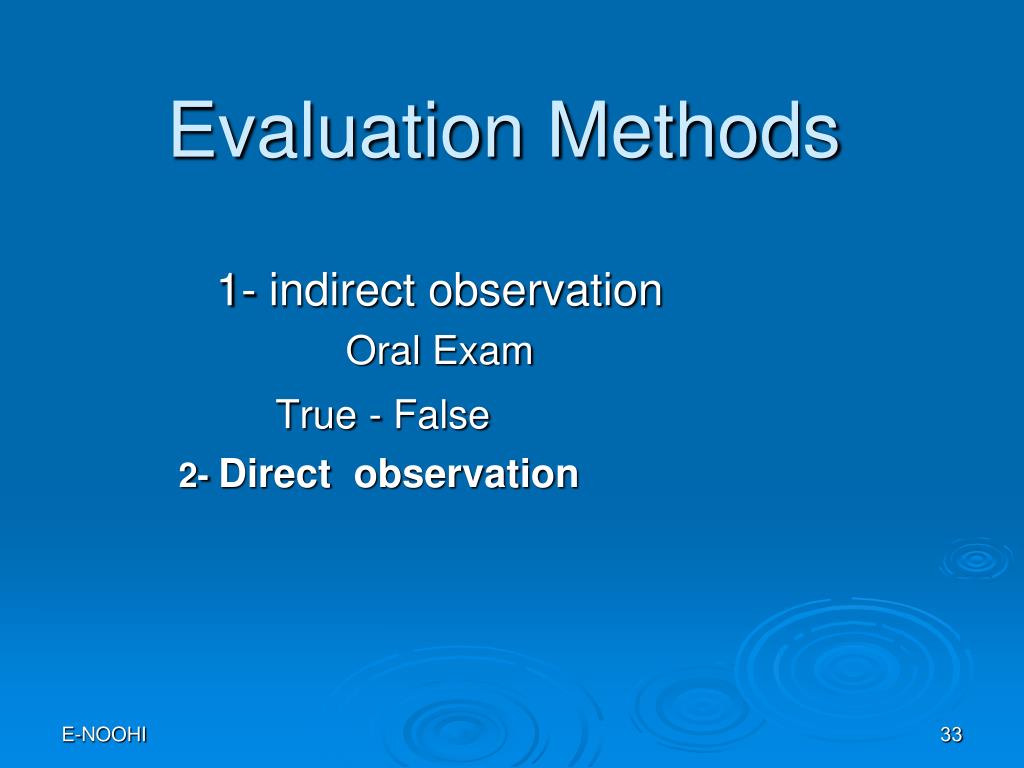 Evaluation Methods

1- indirect observation

Oral Exam

True - False

2- Direct observation

E-NOOHI

33